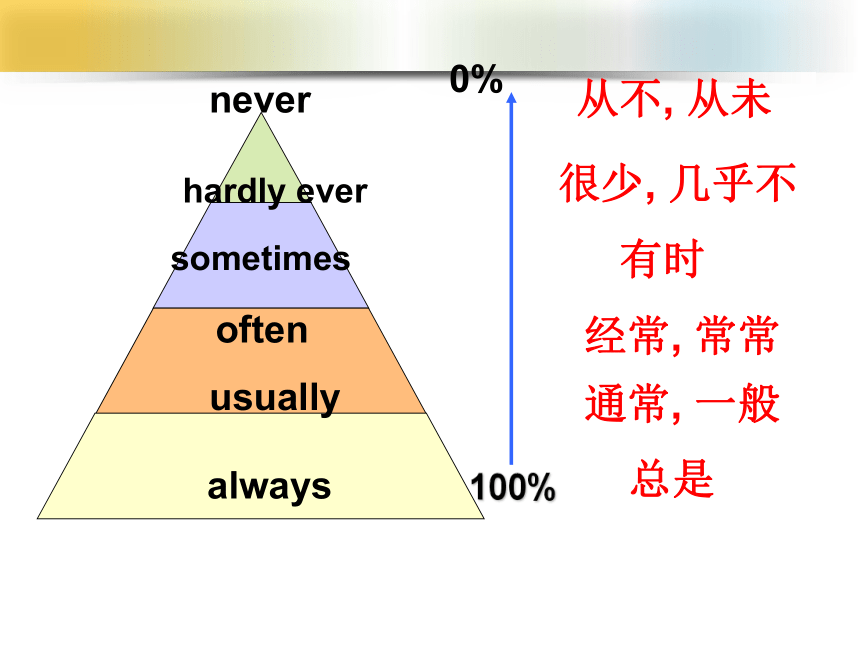 never
hardly ever
sometimes
often
usually
always

0%
100%

从不, 从未
很少, 几乎不
有时
经常, 常常
通常, 一般
总是